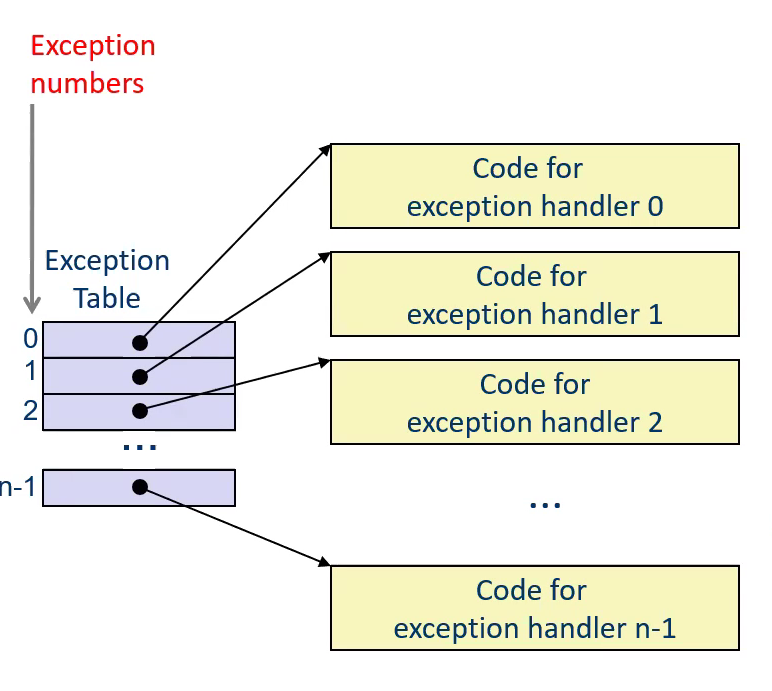 Exception numbers

Exception Table

0

1

2

...

n-1

Code for exception handler 0

Code for exception handler 1

Code for exception handler 2

...

Code for exception handler n-1